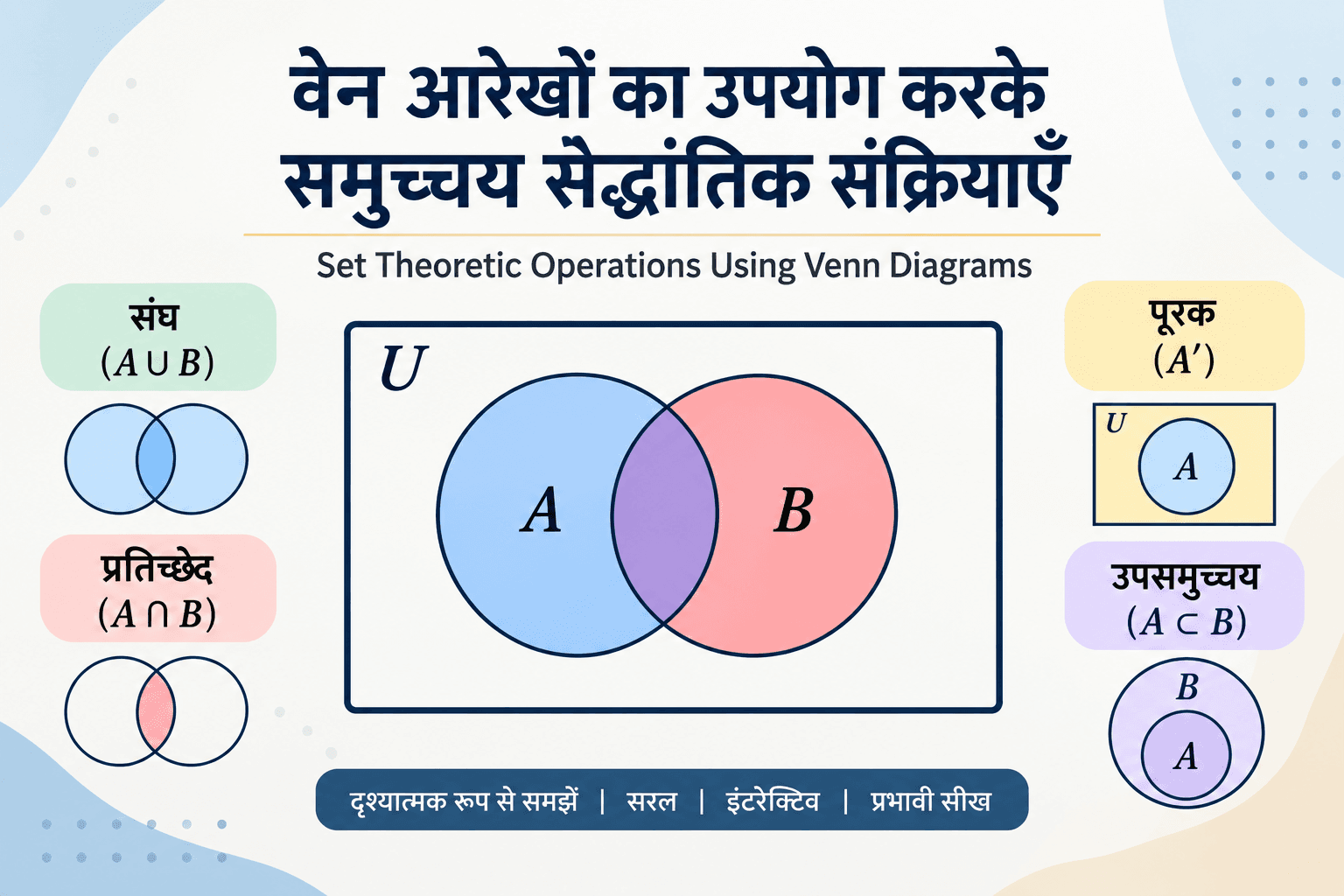 वेन आरेखों का उपयोग करके समुच्चय सैद्धांतिक संक्रियाएँ

Set Theoretic Operations Using Venn Diagrams

संघ
$(A \cup B)$

प्रतिच्छेद
$(A \cap B)$

$U$

$A$

$B$

पूरक
$(A')$

$U$

$A$

उपसमुच्चय
$(A \subset B)$

$B$

$A$

दृश्यात्मक रूप से समझें | सरल | इंटरेक्टिव | प्रभावी सीख